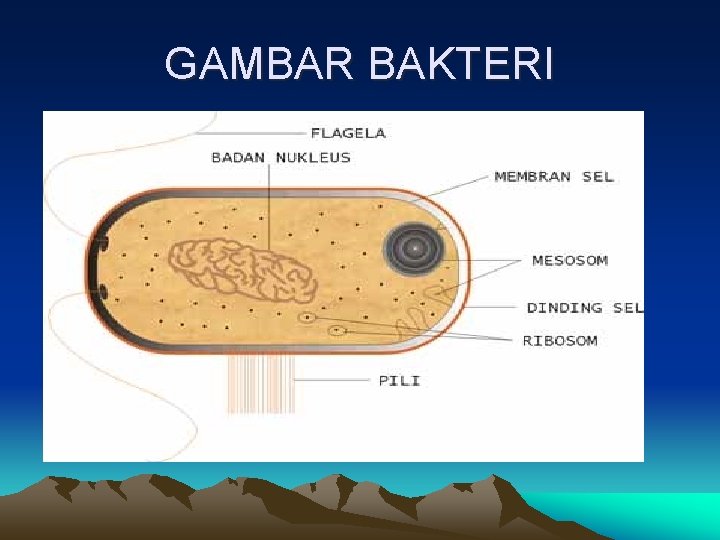 GAMBAR BAKTERI

FLAGELA
BADAN NUKLEUS
MEMBRAN SEL
MESOSOM
DINDING SEL
RIBOSOM
PILI